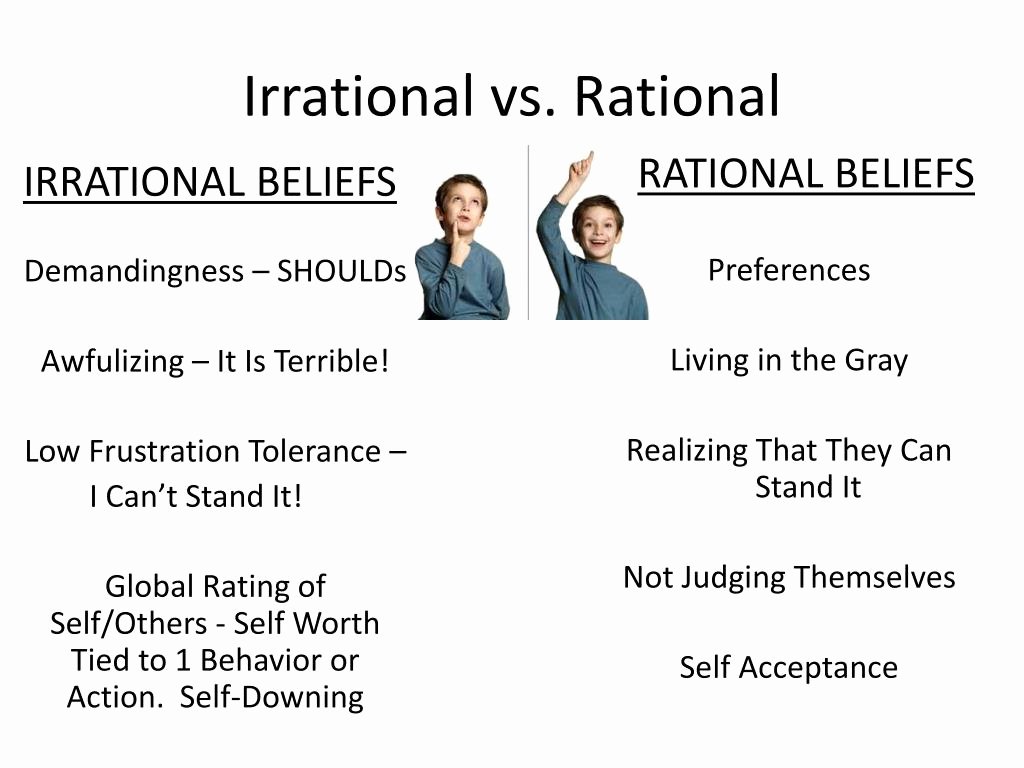 Irrational vs. Rational

IRRATIONAL BELIEFS

Demandingness – SHOULDs

Awfulizing – It Is Terrible!

Low Frustration Tolerance – I Can't Stand It!

Global Rating of Self/Others - Self Worth Tied to 1 Behavior or Action. Self-Downing

RATIONAL BELIEFS

Preferences

Living in the Gray

Realizing That They Can Stand It

Not Judging Themselves

Self Acceptance